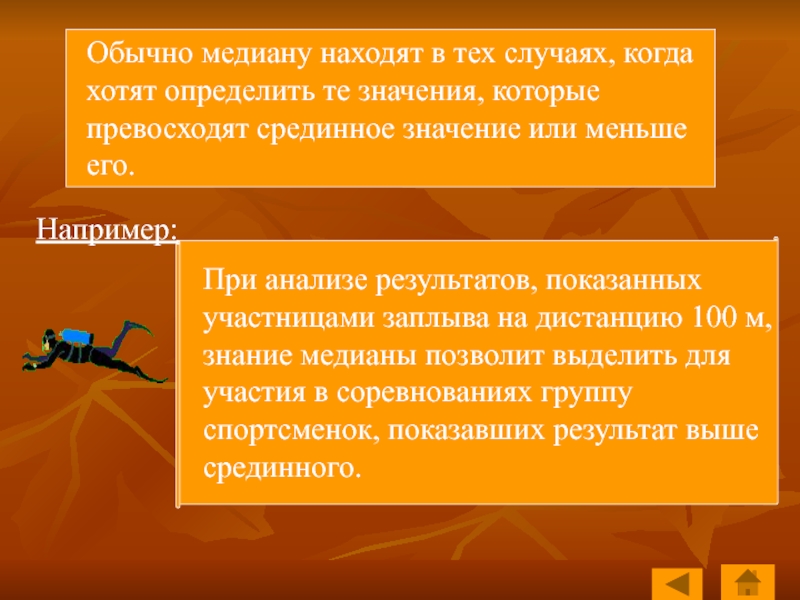 Обычно медиану находят в тех случаях, когда хотят определить те значения, которые превосходят срединное значение или меньше его.

Например:

При анализе результатов, показанных участницами заплыва на дистанцию 100 м, знание медианы позволит выделить для участия в соревнованиях группу спортсменок, показавших результат выше срединного.